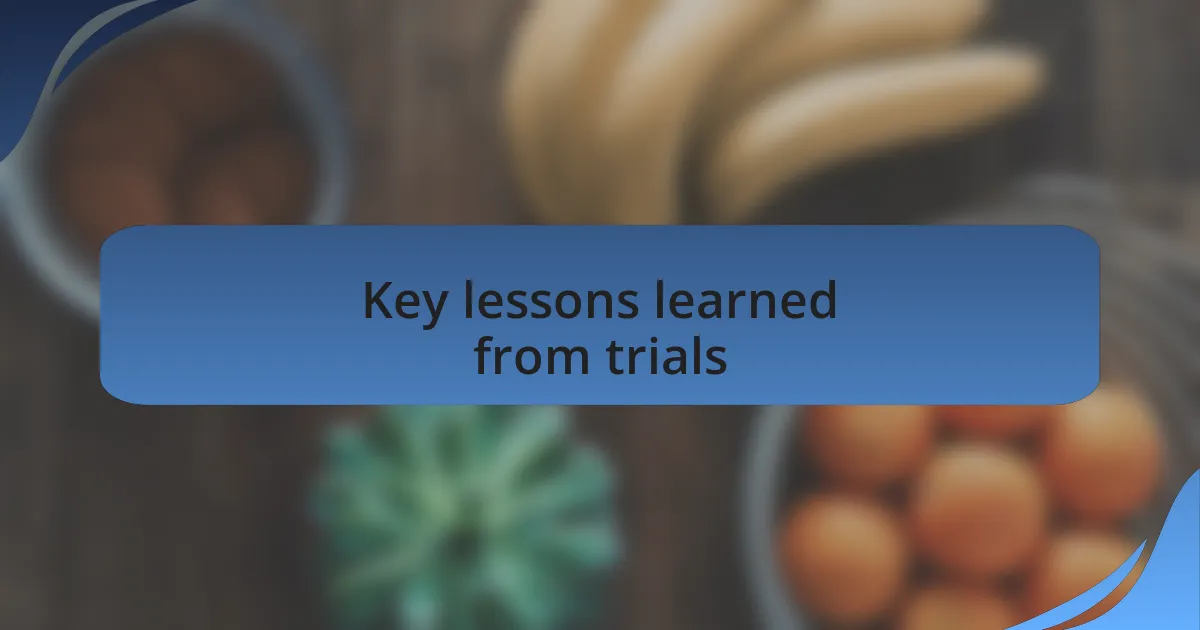 Key lessons learned from trials